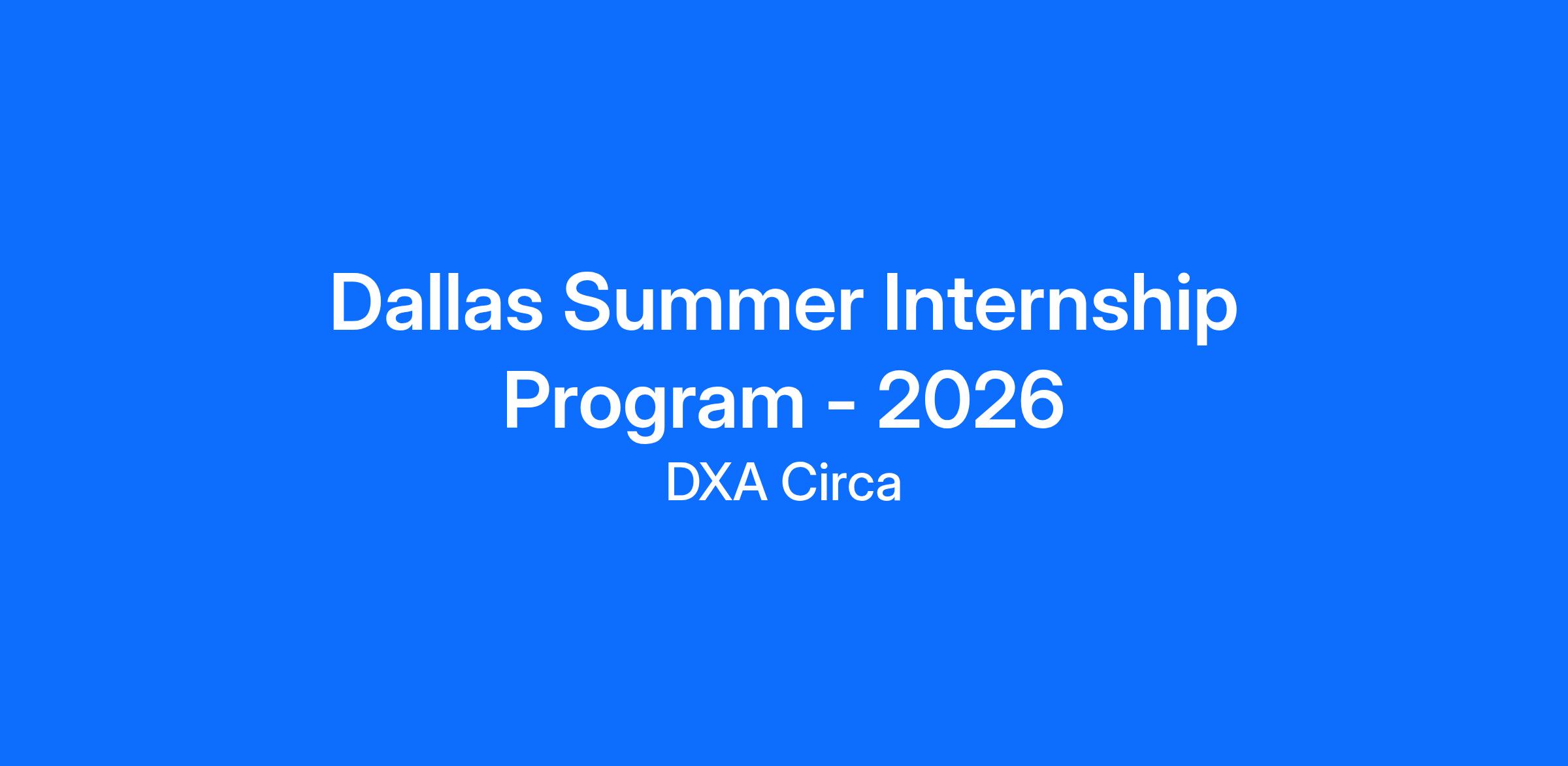 Dallas Summer Internship Program - 2026

DXA Circa